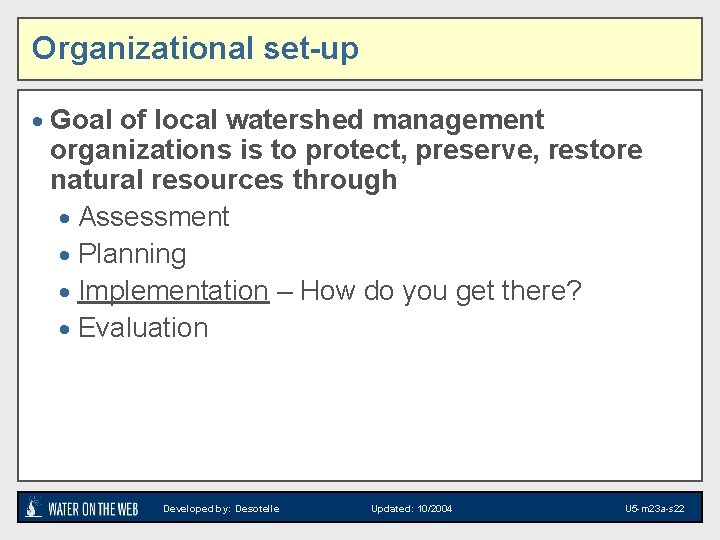 Organizational set-up

• Goal of local watershed management organizations is to protect, preserve, restore natural resources through
  • Assessment
  • Planning
  • Implementation – How do you get there?
  • Evaluation

WATER ON THE WEB  Developed by: Desotelle  Updated: 10/2004  U5-m23a-s22